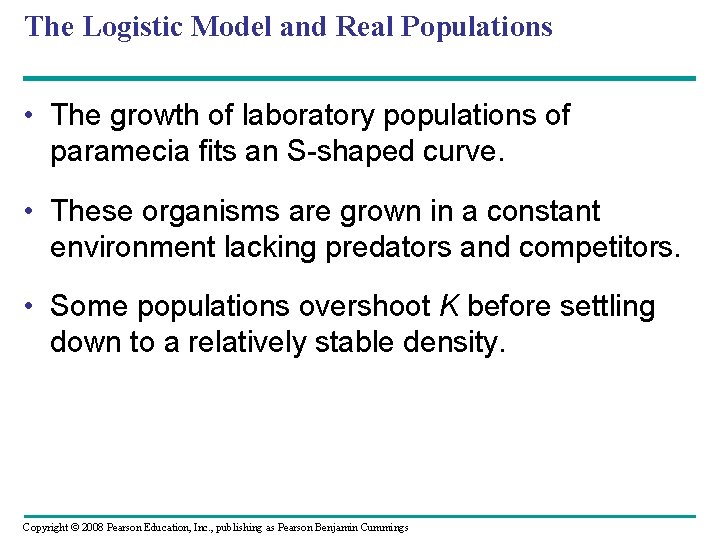 The Logistic Model and Real Populations

• The growth of laboratory populations of paramecia fits an S-shaped curve.

• These organisms are grown in a constant environment lacking predators and competitors.

• Some populations overshoot $K$ before settling down to a relatively stable density.

Copyright © 2008 Pearson Education, Inc., publishing as Pearson Benjamin Cummings